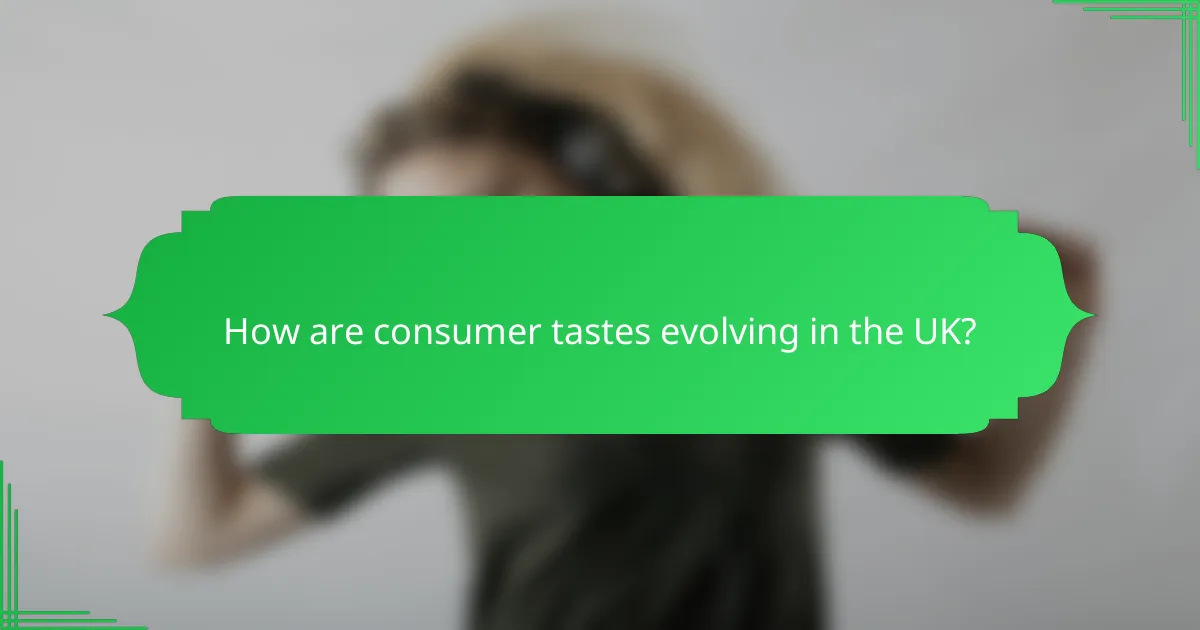 How are consumer tastes evolving in the UK?